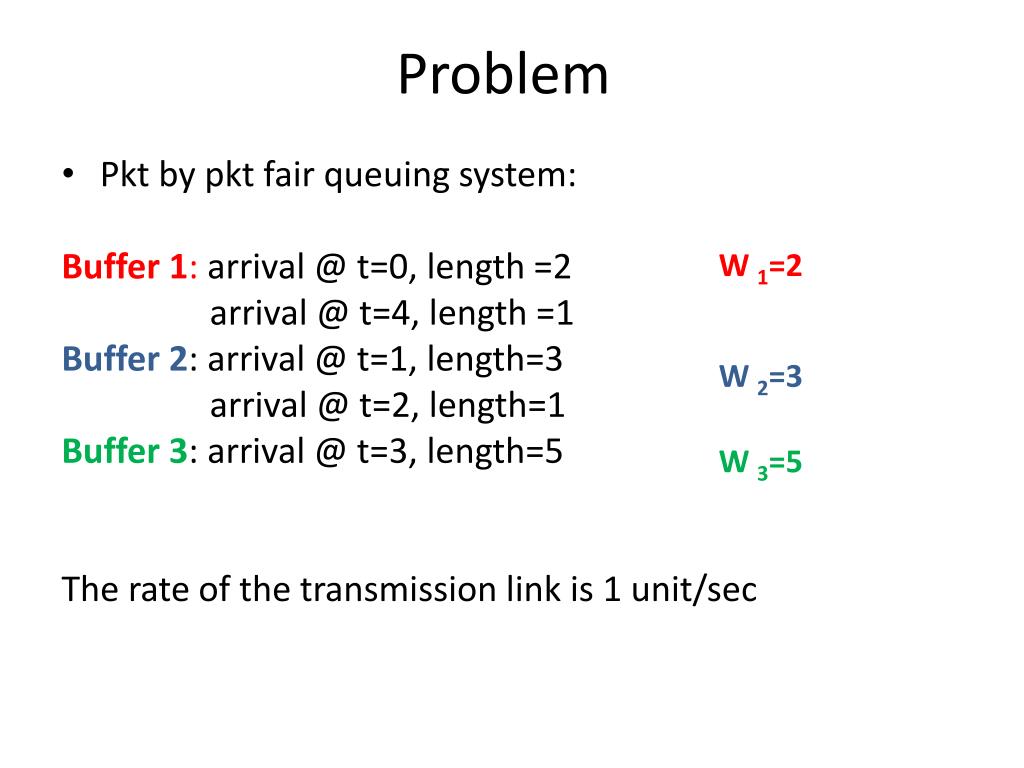 Problem

• Pkt by pkt fair queuing system:

Buffer 1: arrival @ t=0, length =2
arrival @ t=4, length =1
Buffer 2: arrival @ t=1, length=3
arrival @ t=2, length=1
Buffer 3: arrival @ t=3, length=5

$W_1=2$

$W_2=3$

$W_3=5$

The rate of the transmission link is 1 unit/sec